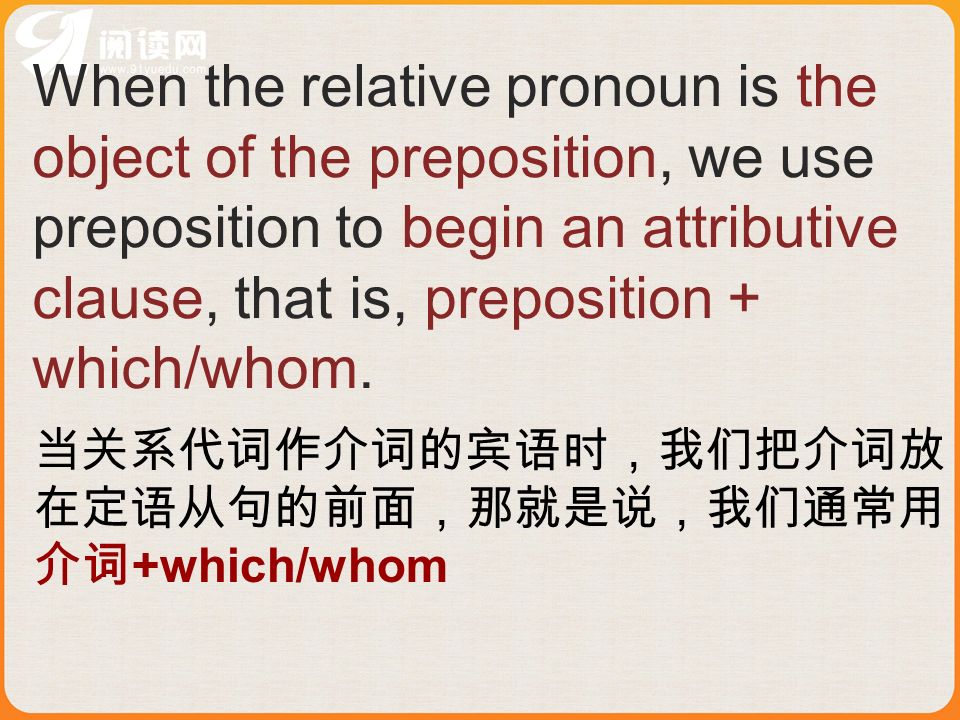 阅读网
www.91yuedu.com

When the relative pronoun is the object of the preposition, we use preposition to begin an attributive clause, that is, preposition + which/whom.

当关系代词作介词的宾语时，我们把介词放在定语从句的前面，那就是说，我们通常用介词+which/whom